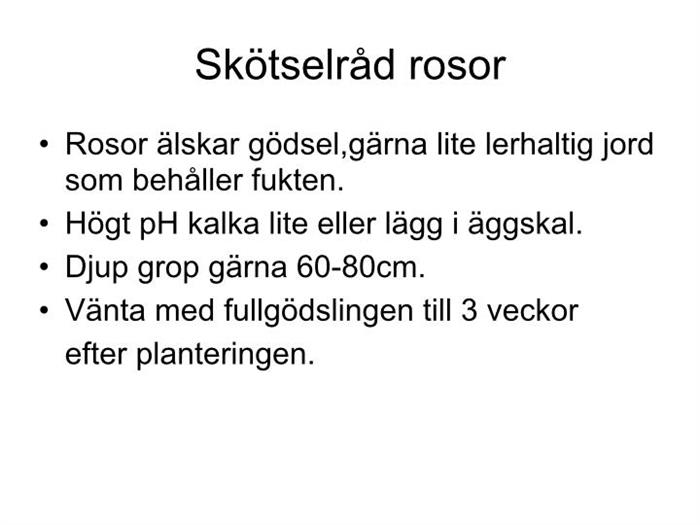 Skötselråd rosor

• Rosor älskar gödsel,gärna lite lerhaltig jord som behåller fukten.
• Högt pH kalka lite eller lägg i äggskal.
• Djup grop gärna 60-80cm.
• Vänta med fullgödslingen till 3 veckor efter planteringen.